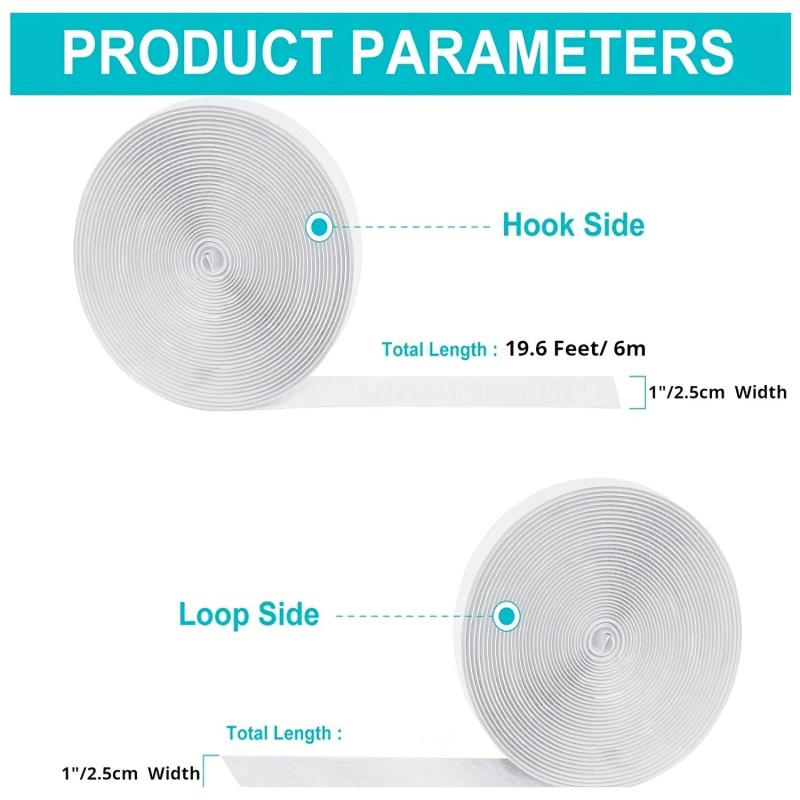 PRODUCT PARAMETERS

Hook Side

Total Length : 19.6 Feet/ 6m

1"/2.5cm Width

Loop Side

Total Length :

1"/2.5cm Width